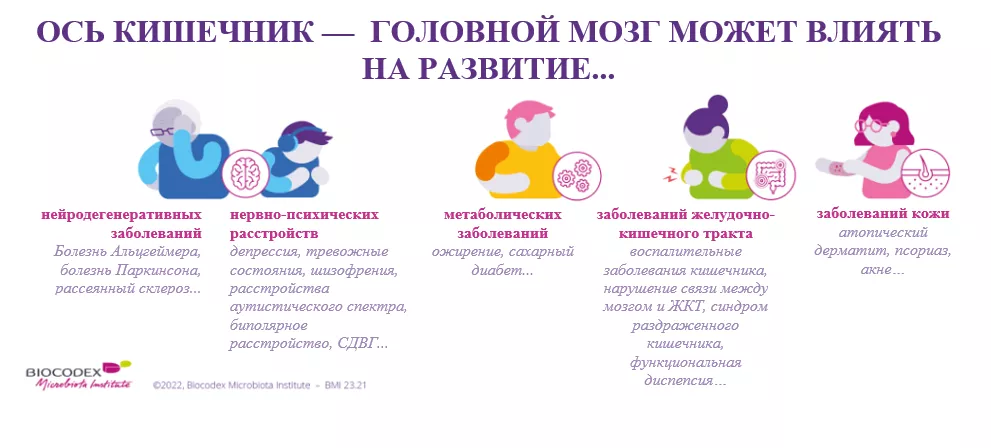 ОСЬ КИШЕЧНИК — ГОЛОВНОЙ МОЗГ МОЖЕТ ВЛИЯТЬ НА РАЗВИТИЕ...

нейродегенеративных заболеваний
Болезнь Альцгеймера, болезнь Паркинсона, рассеянный склероз...

нервно-психических расстройств
депрессия, тревожные состояния, шизофрения, расстройства аутистического спектра, биполярное расстройство, СДВГ...

метаболических заболеваний
ожирение, сахарный диабет...

заболеваний желудочно-кишечного тракта
воспалительные заболевания кишечника, нарушение связи между мозгом и ЖКТ, синдром раздраженного кишечника, функциональная диспепсия...

заболеваний кожи
атопический дерматит, псориаз, акне...

BIOCODEX Microbiota Institute

©2022, Biocodex Microbiota Institute – BMI 23.21